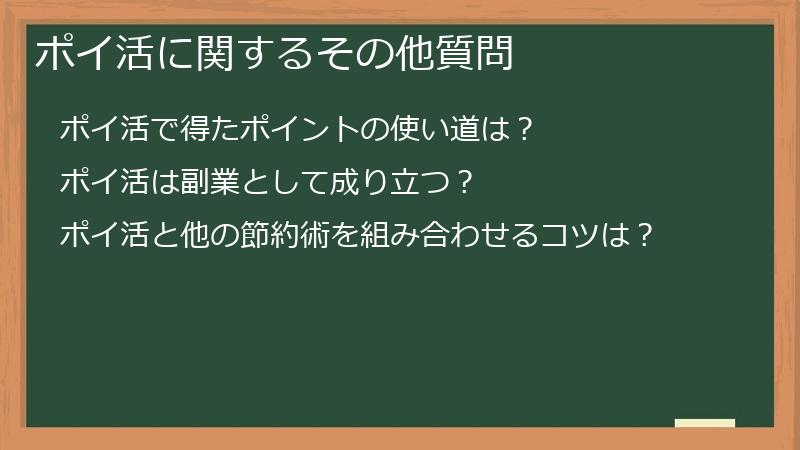 ポイ活に関するその他質問

ポイ活で得たポイントの使い道は？

ポイ活は副業として成り立つ？

ポイ活と他の節約術を組み合わせるコツは？